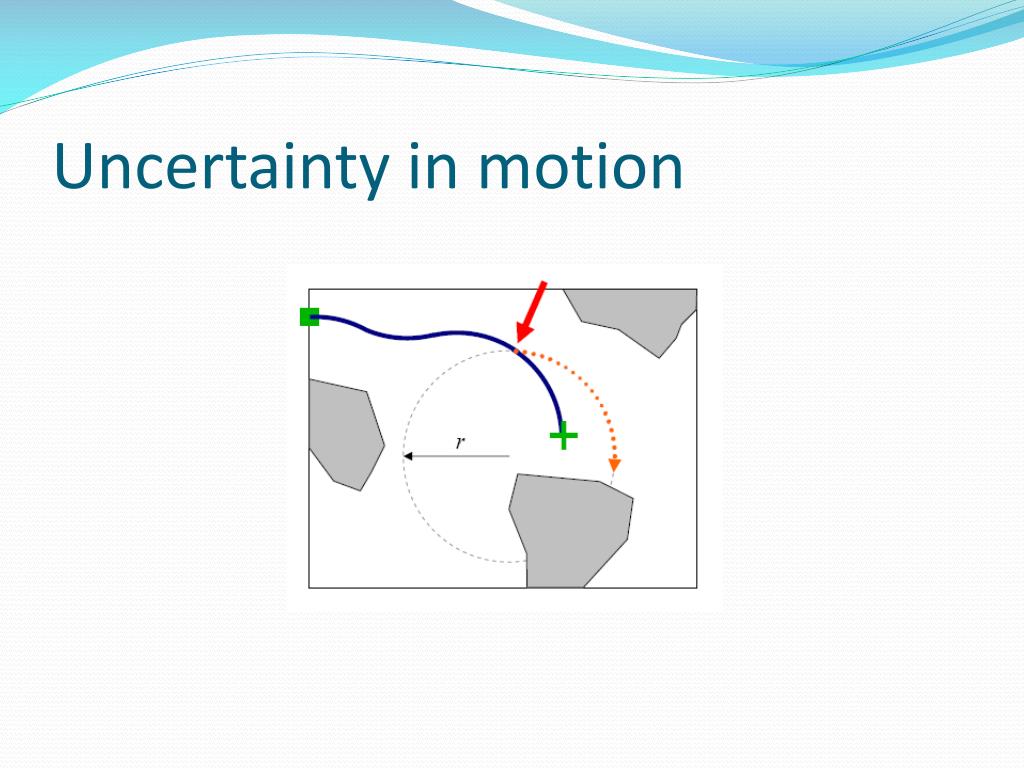 Uncertainty in motion

$r$